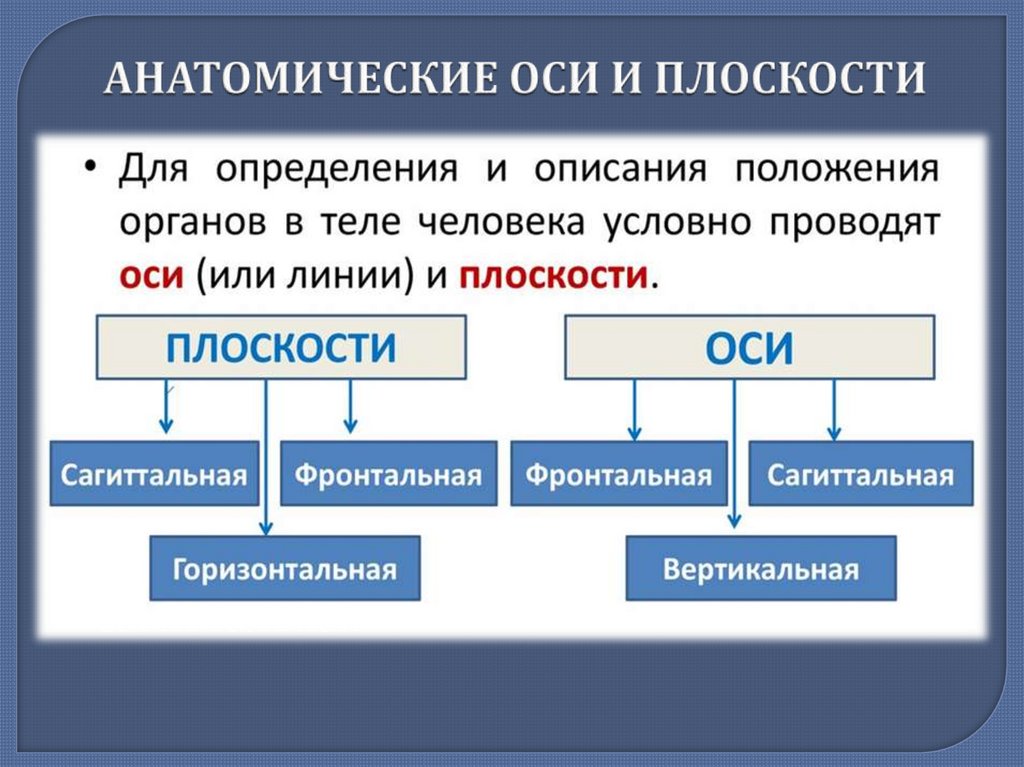 АНАТОМИЧЕСКИЕ ОСИ И ПЛОСКОСТИ

• Для определения и описания положения органов в теле человека условно проводят оси (или линии) и плоскости.

ПЛОСКОСТИ

Сагиттальная

Фронтальная

Горизонтальная

ОСИ

Фронтальная

Сагиттальная

Вертикальная